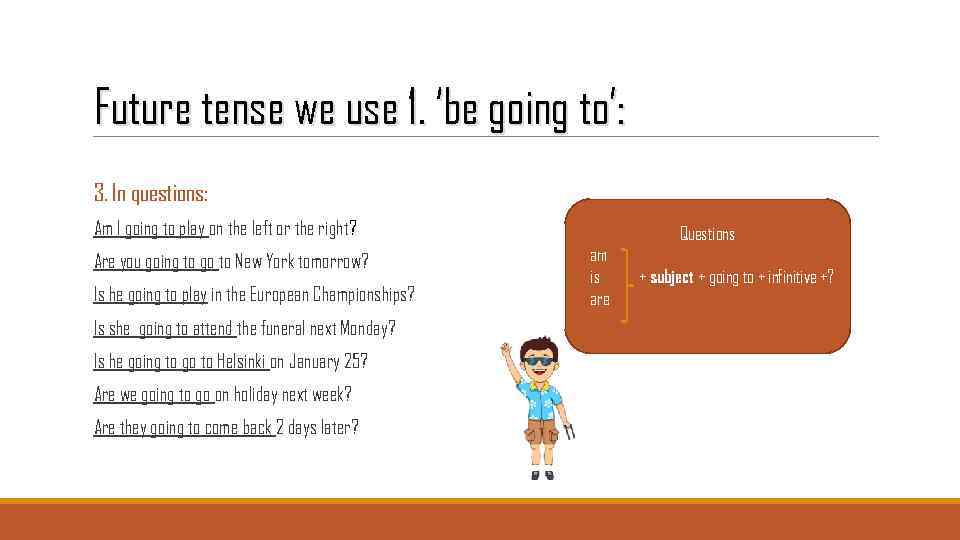 Future tense we use 1. 'be going to':

3. In questions:

Am I going to play on the left or the right?

Are you going to go to New York tomorrow?

Is he going to play in the European Championships?

Is she going to attend the funeral next Monday?

Is he going to go to Helsinki on January 25?

Are we going to go on holiday next week?

Are they going to come back 2 days later?

Questions

am
is
are

+ subject + going to + infinitive +?